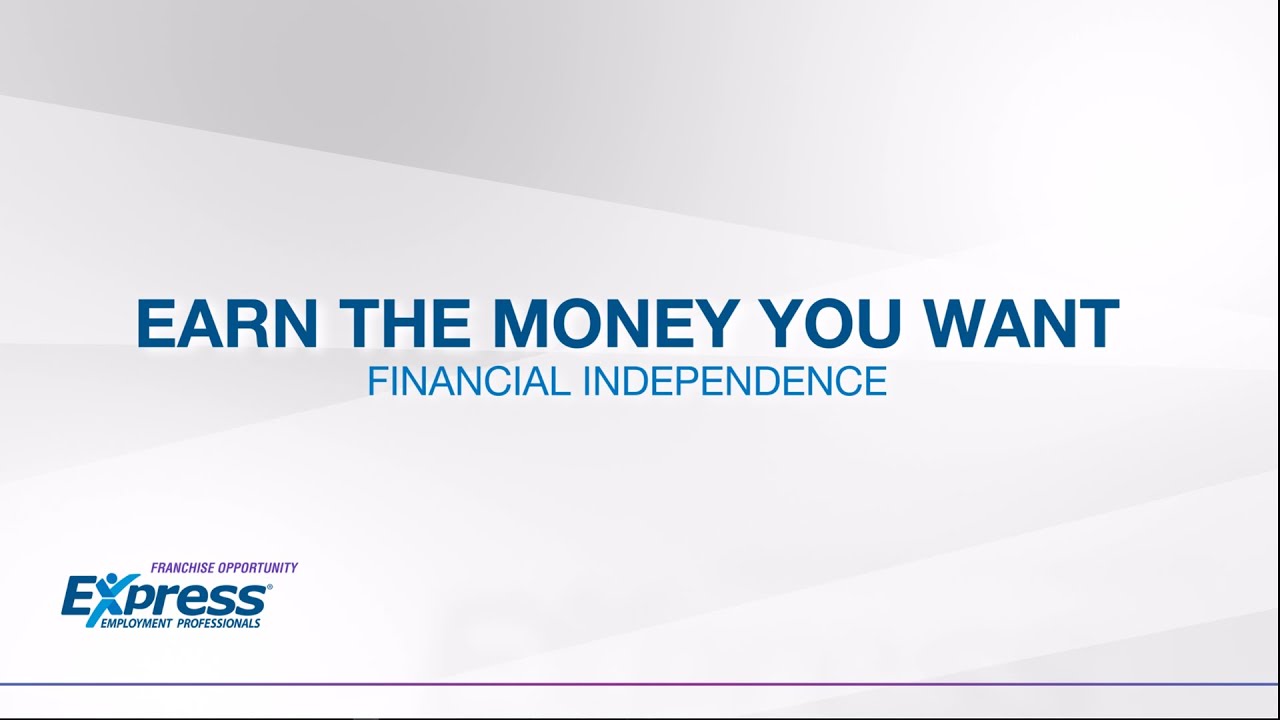 EARN THE MONEY YOU WANT
FINANCIAL INDEPENDENCE

FRANCHISE OPPORTUNITY
Express®
EMPLOYMENT PROFESSIONALS